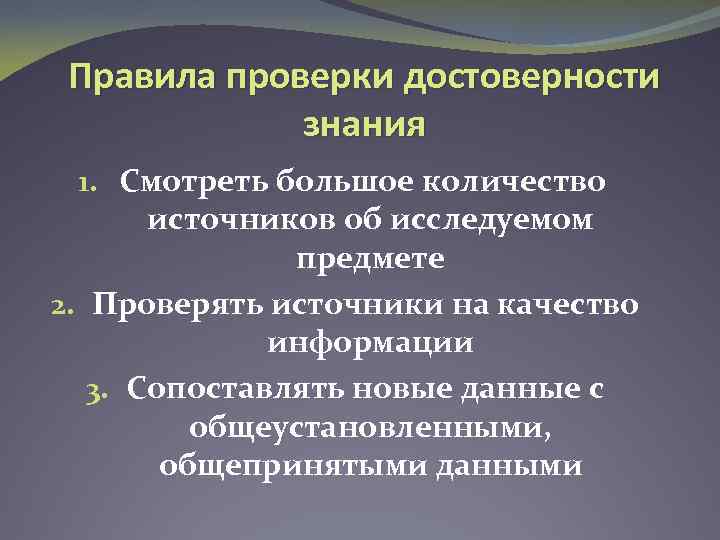 Правила проверки достоверности знания

1. Смотреть большое количество источников об исследуемом предмете
2. Проверять источники на качество информации
3. Сопоставлять новые данные с общеустановленными, общепринятыми данными